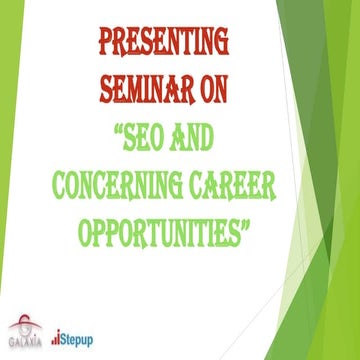 PRESENTING SEMINAR ON

"SEO AND CONCERNING CAREER OPPORTUNITIES"

GALAXIA

iStepup